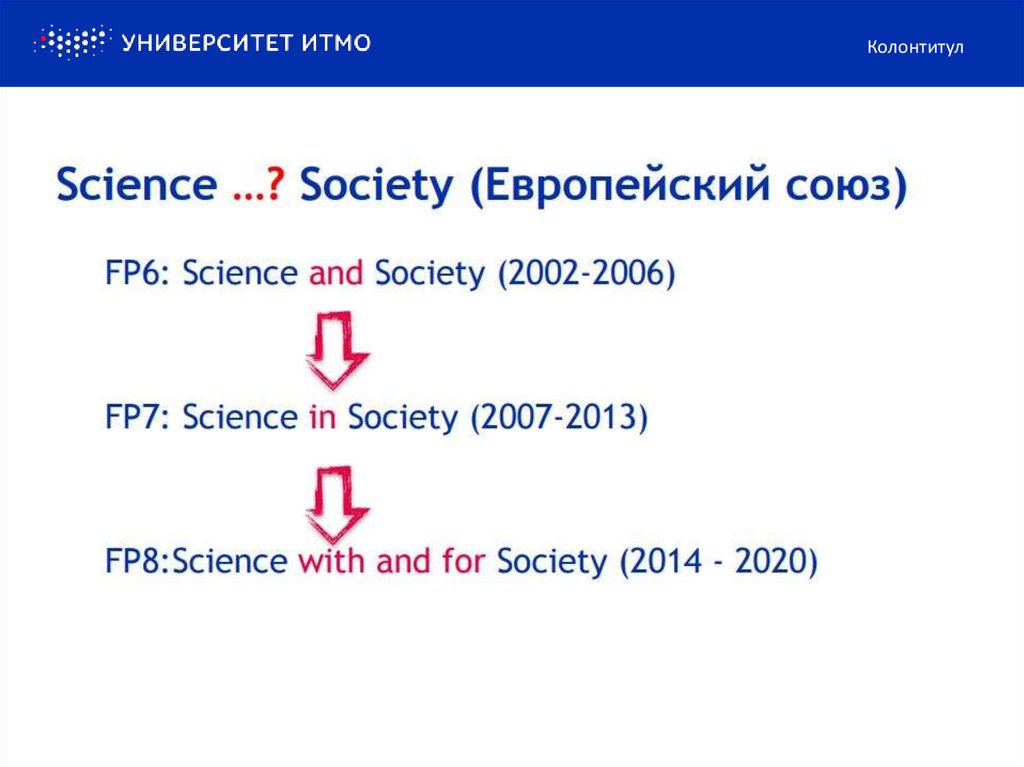 УНИВЕРСИТЕТ ИТМО

Колонтитул

Science …? Society (Европейский союз)

FP6: Science and Society (2002-2006)

FP7: Science in Society (2007-2013)

FP8:Science with and for Society (2014 - 2020)